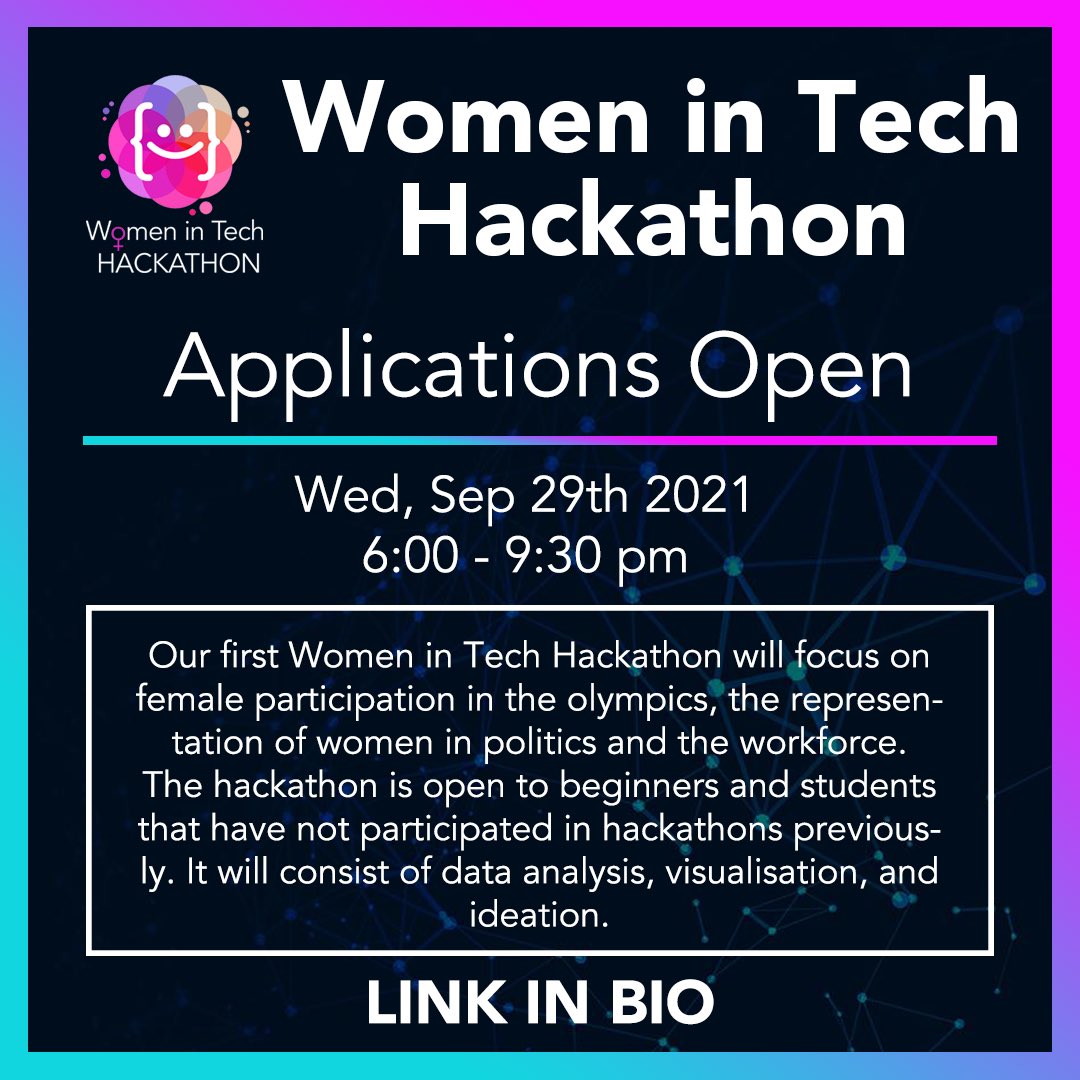 {:}
Women in Tech
HACKATHON

Women in Tech Hackathon

Applications Open

Wed, Sep 29th 2021
6:00 - 9:30 pm

Our first Women in Tech Hackathon will focus on female participation in the olympics, the representation of women in politics and the workforce. The hackathon is open to beginners and students that have not participated in hackathons previously. It will consist of data analysis, visualisation, and ideation.

LINK IN BIO